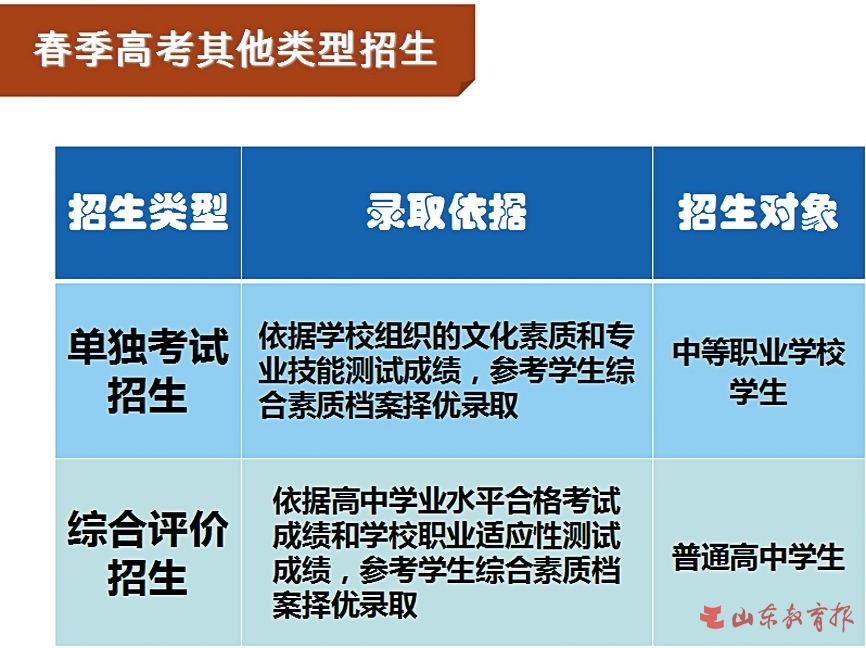 春季高考其他类型招生

| 招生类型 | 录取依据 | 招生对象 |
|---|---|---|
| 单独考试招生 | 依据学校组织的文化素质和专业技能测试成绩，参考学生综合素质档案择优录取 | 中等职业学校学生 |
| 综合评价招生 | 依据高中学业水平合格考试成绩和学校职业适应性测试成绩，参考学生综合素质档案择优录取 | 普通高中学生 |

山东教育报